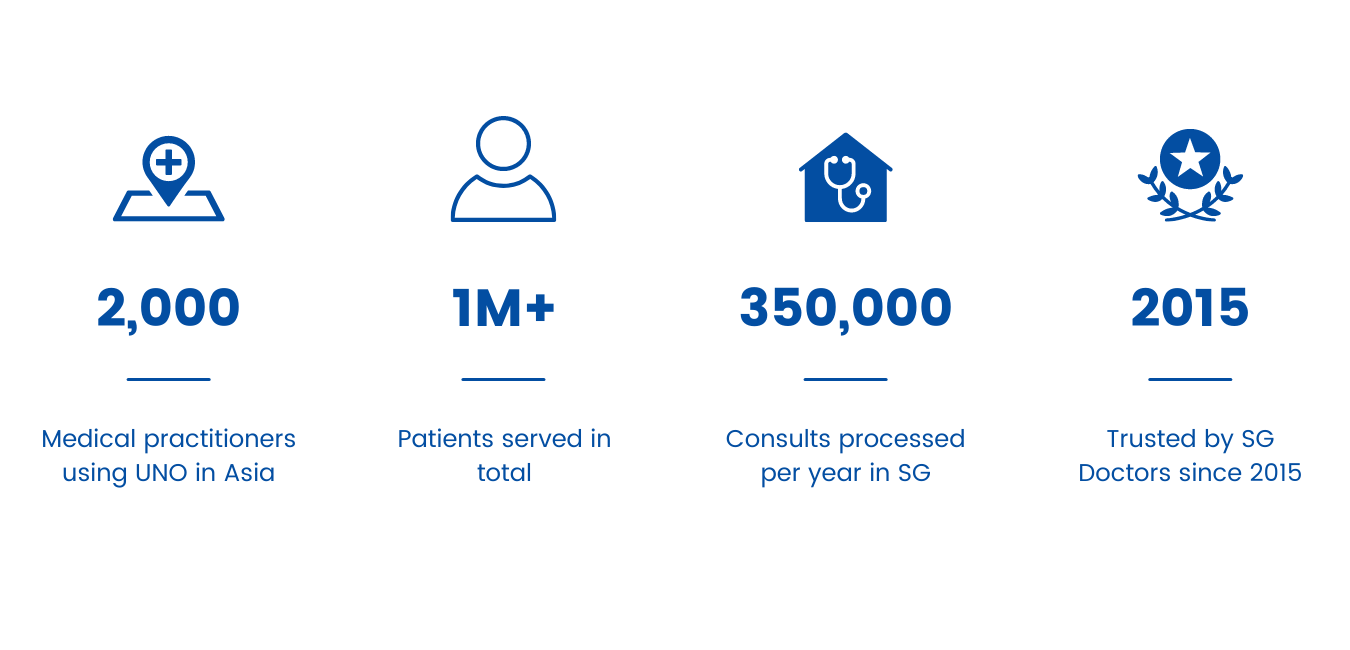 2,000

Medical practitioners using UNO in Asia

1M+

Patients served in total

350,000

Consults processed per year in SG

2015

Trusted by SG Doctors since 2015